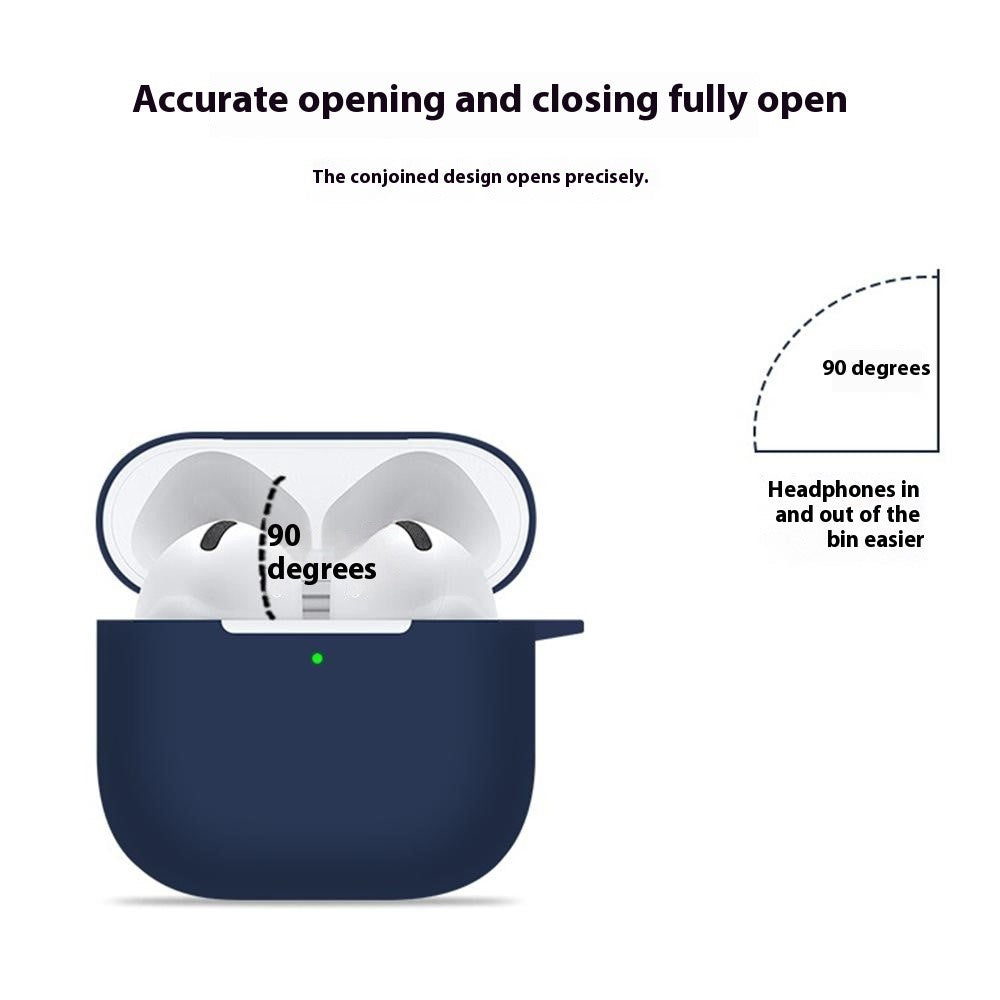 Accurate opening and closing fully open

The conjoined design opens precisely.

90 degrees

Headphones in
and out of the
bin easier

90
degrees